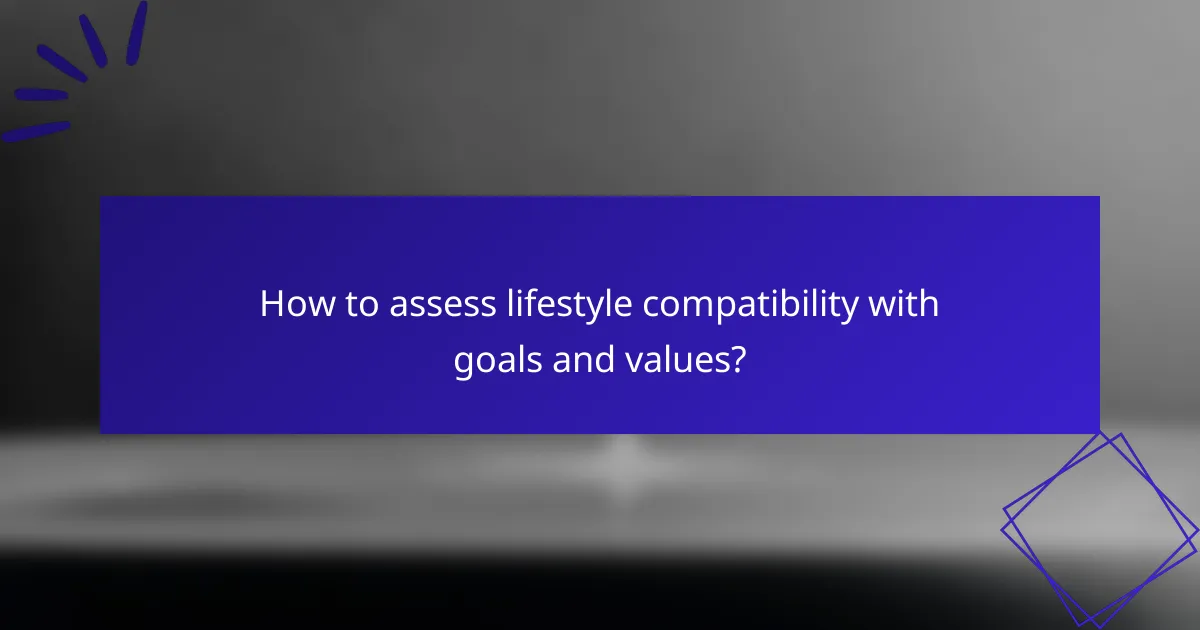 How to assess lifestyle compatibility with goals and values?